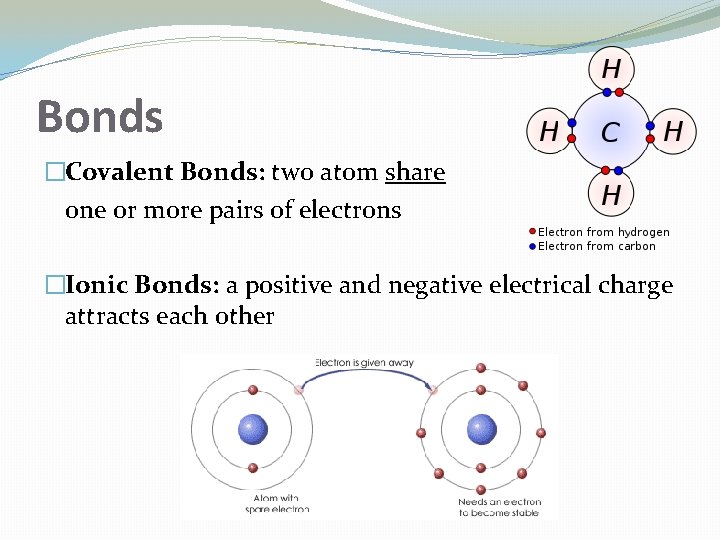 Bonds

□Covalent Bonds: two atom share one or more pairs of electrons

H
H C H
H

Electron from hydrogen
Electron from carbon

□Ionic Bonds: a positive and negative electrical charge attracts each other

Electron is given away

Atom with spare electron

Needs an electron to become stable